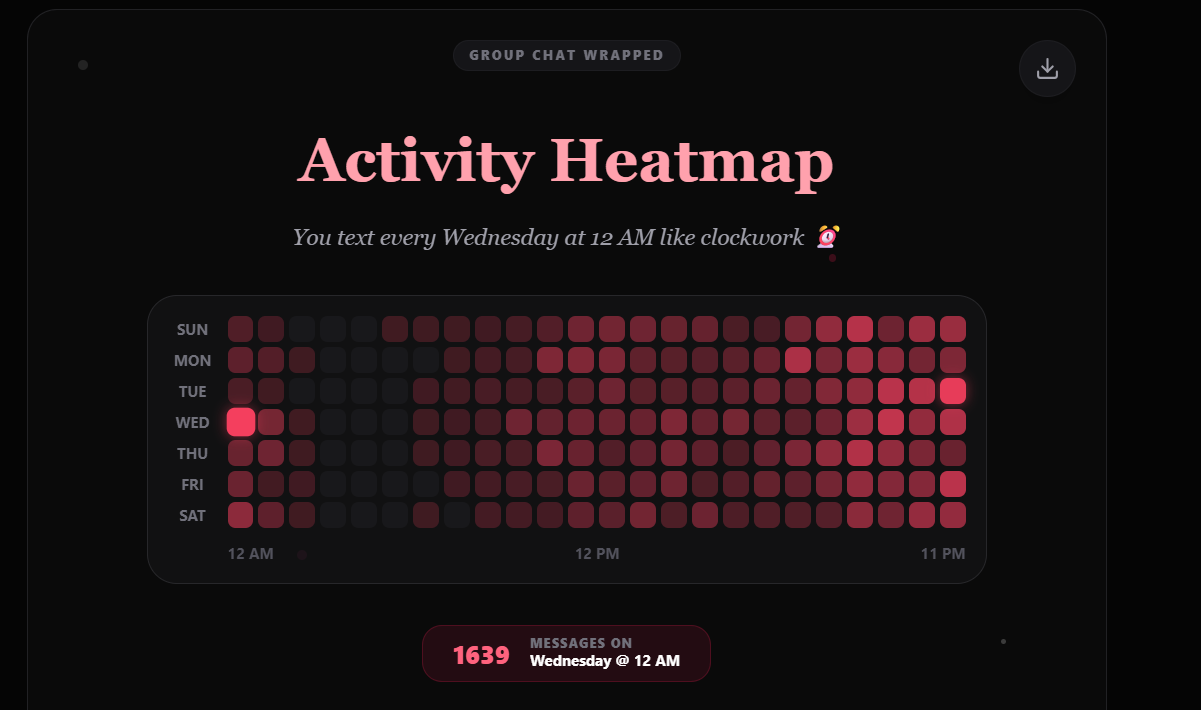 GROUP CHAT WRAPPED

Activity Heatmap

You text every Wednesday at 12 AM like clockwork ⏰

SUN
MON
TUE
WED
THU
FRI
SAT

12 AM
12 PM
11 PM

1639 MESSAGES ON
Wednesday @ 12 AM